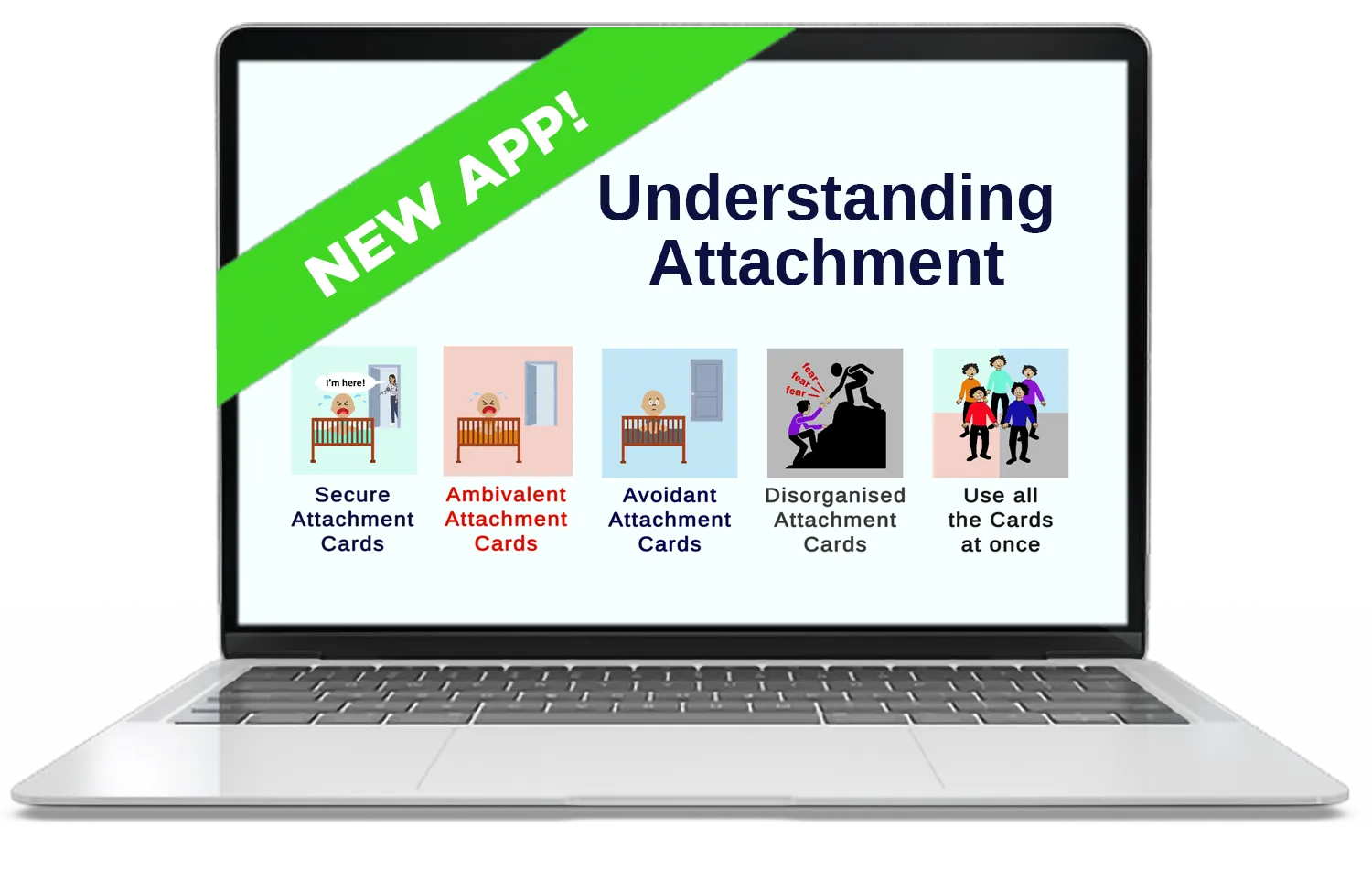 NEW APP!

Understanding Attachment

I'm here!

Secure Attachment Cards

Ambivalent Attachment Cards

Avoidant Attachment Cards

fear fear fear

Disorganised Attachment Cards

Use all the Cards at once